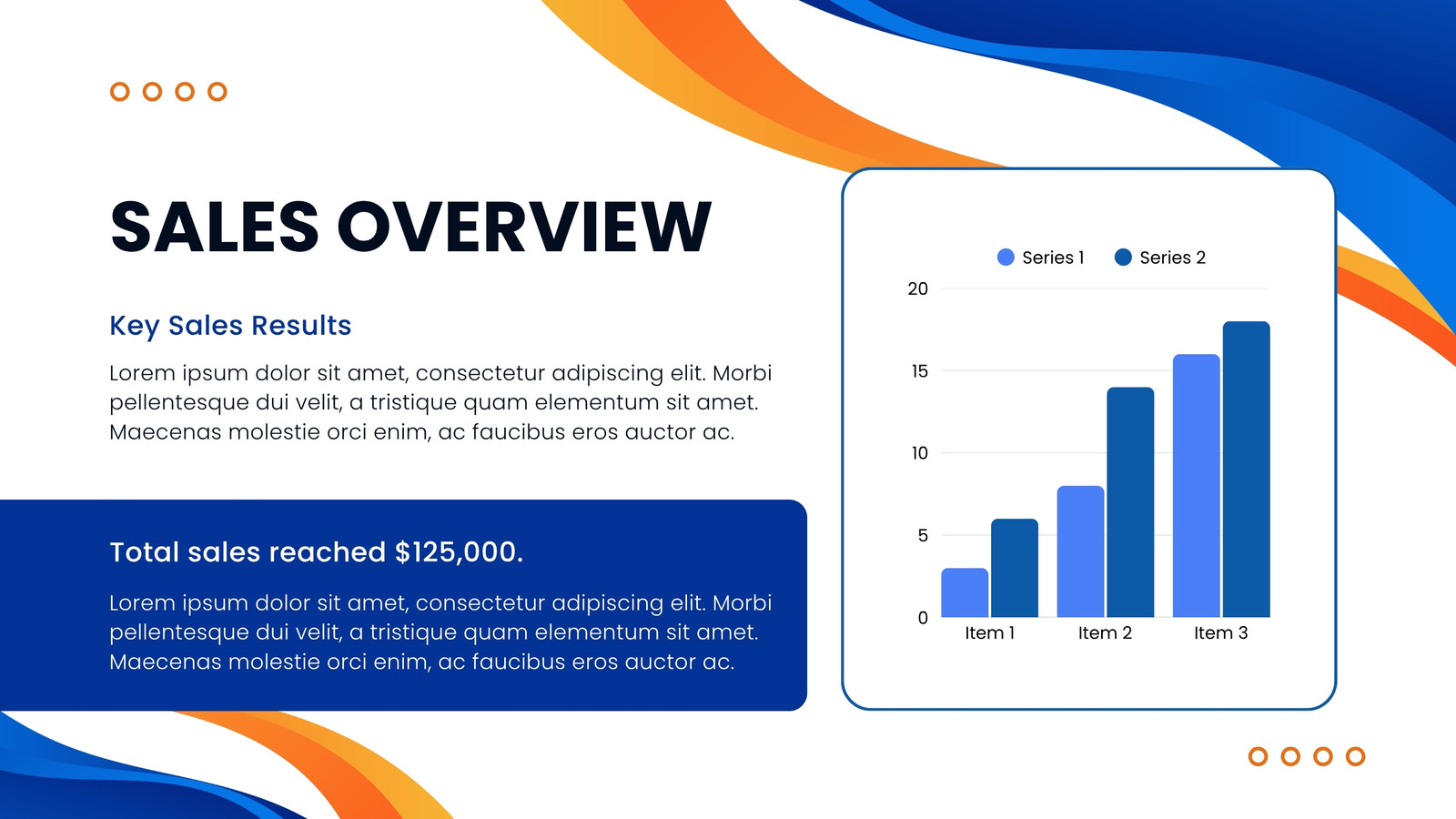 SALES OVERVIEW

Key Sales Results

Lorem ipsum dolor sit amet, consectetur adipiscing elit. Morbi pellentesque dui velit, a tristique quam elementum sit amet. Maecenas molestie orci enim, ac faucibus eros auctor ac.

Total sales reached $125,000.

Lorem ipsum dolor sit amet, consectetur adipiscing elit. Morbi pellentesque dui velit, a tristique quam elementum sit amet. Maecenas molestie orci enim, ac faucibus eros auctor ac.

Series 1 Series 2

20
15
10
5
0

Item 1 Item 2 Item 3